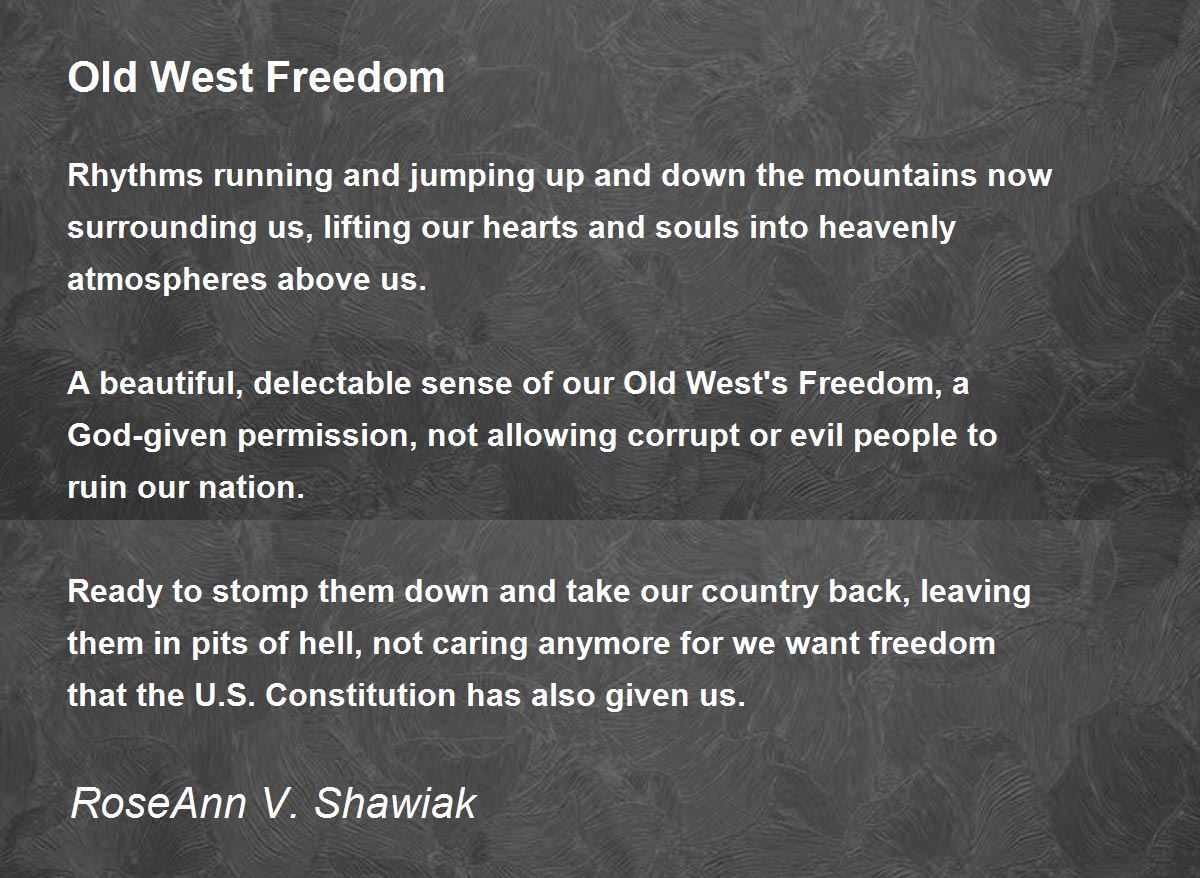 Old West Freedom

Rhythms running and jumping up and down the mountains now surrounding us, lifting our hearts and souls into heavenly atmospheres above us.

A beautiful, delectable sense of our Old West's Freedom, a God-given permission, not allowing corrupt or evil people to ruin our nation.

Ready to stomp them down and take our country back, leaving them in pits of hell, not caring anymore for we want freedom that the U.S. Constitution has also given us.

RoseAnn V. Shawiak